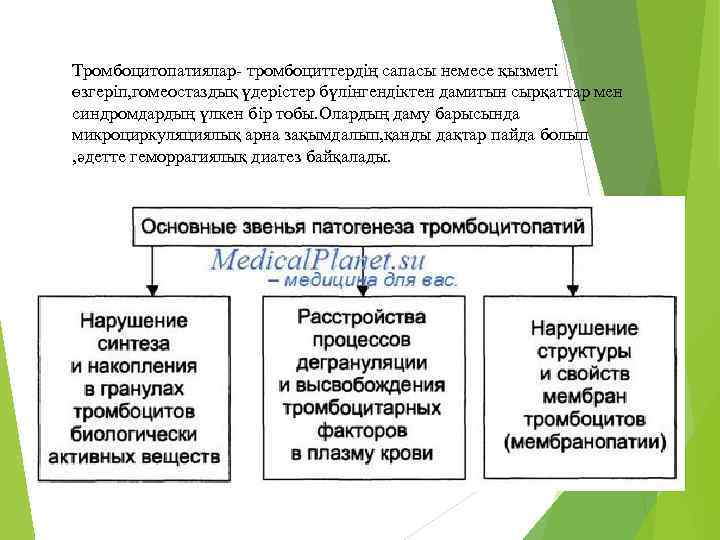 Тромбоцитопатиялар- тромбоциттердің сапасы немесе қызметі өзгеріп,гомеостаздық үдерістер бүлінгендіктен дамитын сырқаттар мен синдромдардың үлкен бір тобы.Олардың даму барысында микроциркуляциялық арна зақымдалып,қанды дақтар пайда болып ,әдетте геморрагиялық диатез байқалады.

Основные звенья патогенеза тромбоцитопатий

MedicalPlanet.su
– медицина для вас.

Нарушение синтеза и накопления в гранулах тромбоцитов биологически активных веществ

Расстройства процессов дегрануляции и высвобождения тромбоцитарных факторов в плазму крови

Нарушение структуры и свойств мембран тромбоцитов (мембранопатии)